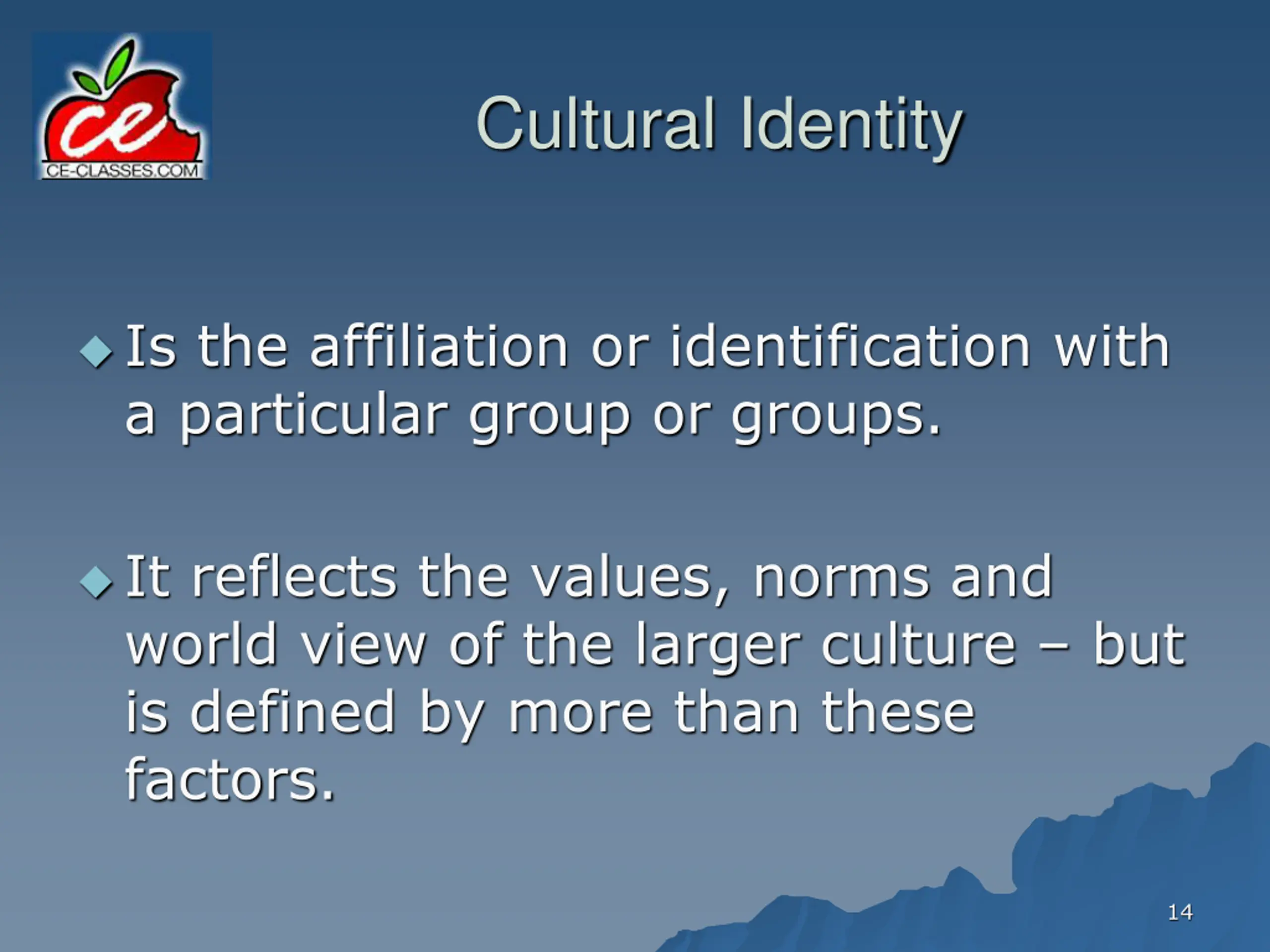 ce
CE-CLASSES.COM

Cultural Identity

Is the affiliation or identification with a particular group or groups.

It reflects the values, norms and world view of the larger culture – but is defined by more than these factors.

14